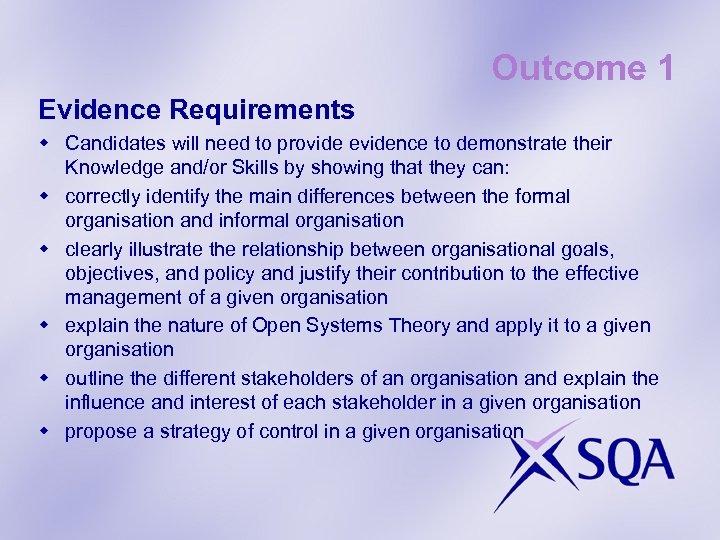 Outcome 1

Evidence Requirements

- Candidates will need to provide evidence to demonstrate their Knowledge and/or Skills by showing that they can:
- correctly identify the main differences between the formal organisation and informal organisation
- clearly illustrate the relationship between organisational goals, objectives, and policy and justify their contribution to the effective management of a given organisation
- explain the nature of Open Systems Theory and apply it to a given organisation
- outline the different stakeholders of an organisation and explain the influence and interest of each stakeholder in a given organisation
- propose a strategy of control in a given organisation

SQA